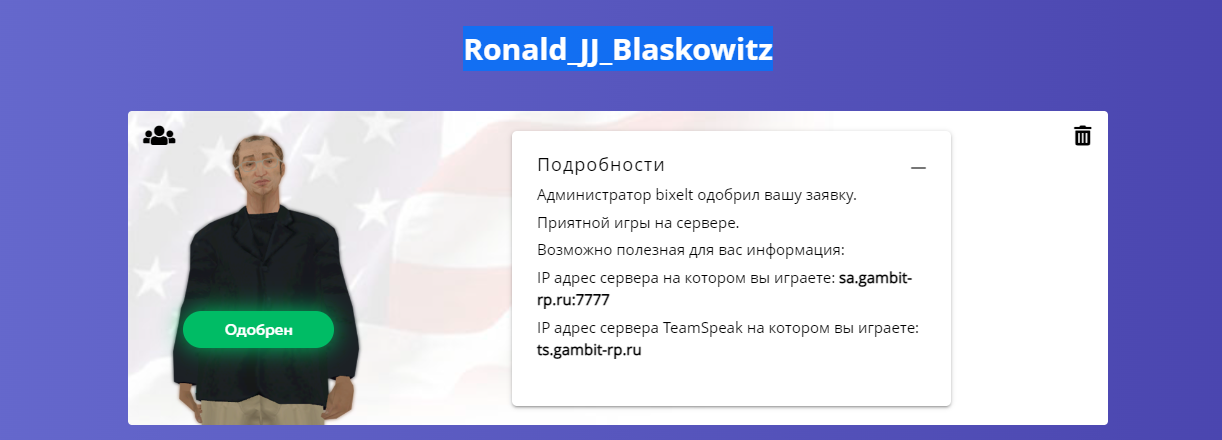 Ronald_JJ_Blaskowitz

Одобрен

Подробности

—

Администратор bixelt одобрил вашу заявку.

Приятной игры на сервере.

Возможно полезная для вас информация:

IP адрес сервера на котором вы играете: sa.gambit-rp.ru:7777

IP адрес сервера TeamSpeak на котором вы играете: ts.gambit-rp.ru